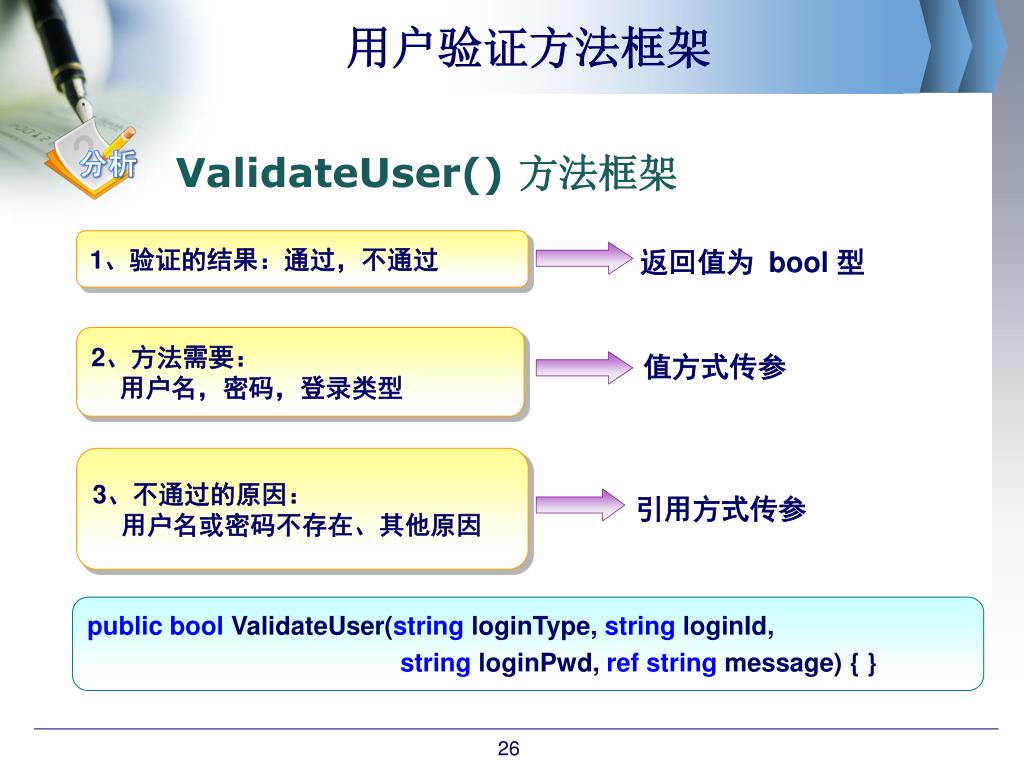 用户验证方法框架

分析

ValidateUser() 方法框架

1、验证的结果：通过，不通过

返回值为 bool 型

2、方法需要：
用户名，密码，登录类型

值方式传参

3、不通过的原因：
用户名或密码不存在、其他原因

引用方式传参

public bool ValidateUser(string loginType, string loginId,
string loginPwd, ref string message) { }

26